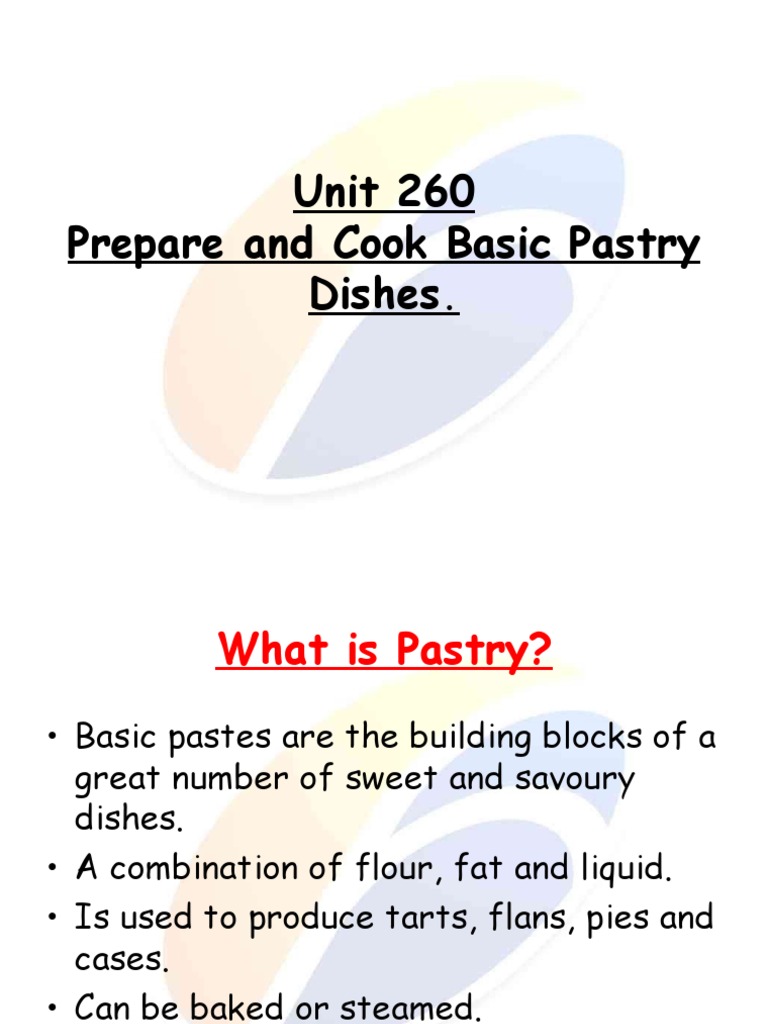 Unit 260
Prepare and Cook Basic Pastry Dishes.

What is Pastry?

• Basic pastes are the building blocks of a great number of sweet and savoury dishes.
• A combination of flour, fat and liquid.
• Is used to produce tarts, flans, pies and cases.
• Can be baked or steamed.